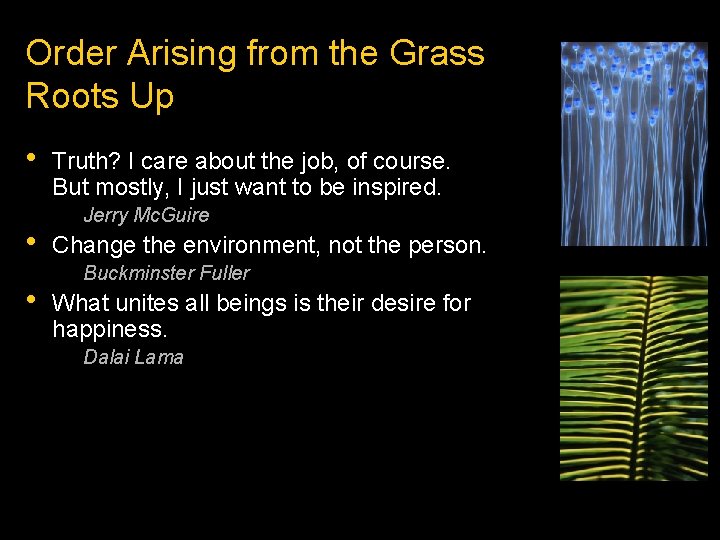 Order Arising from the Grass Roots Up

• Truth? I care about the job, of course. But mostly, I just want to be inspired.
Jerry McGuire

• Change the environment, not the person.
Buckminster Fuller

• What unites all beings is their desire for happiness.
Dalai Lama